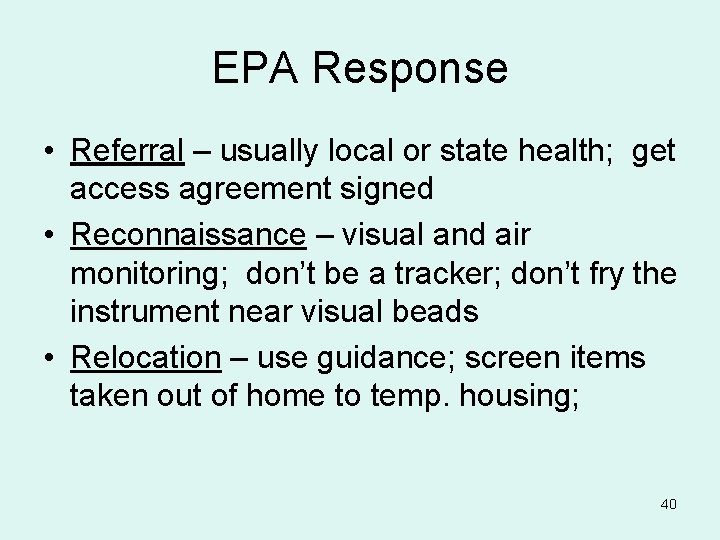 EPA Response

• Referral – usually local or state health; get access agreement signed

• Reconnaissance – visual and air monitoring; don’t be a tracker; don’t fry the instrument near visual beads

• Relocation – use guidance; screen items taken out of home to temp. housing;

40